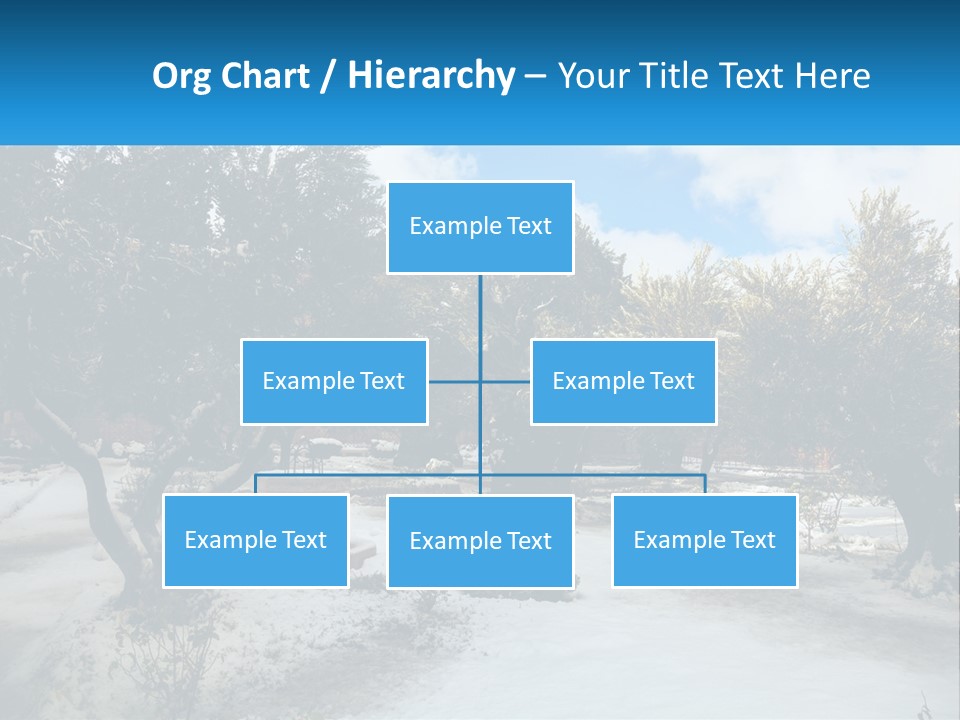 Org Chart / Hierarchy – Your Title Text Here

Example Text

Example Text

Example Text

Example Text

Example Text

Example Text